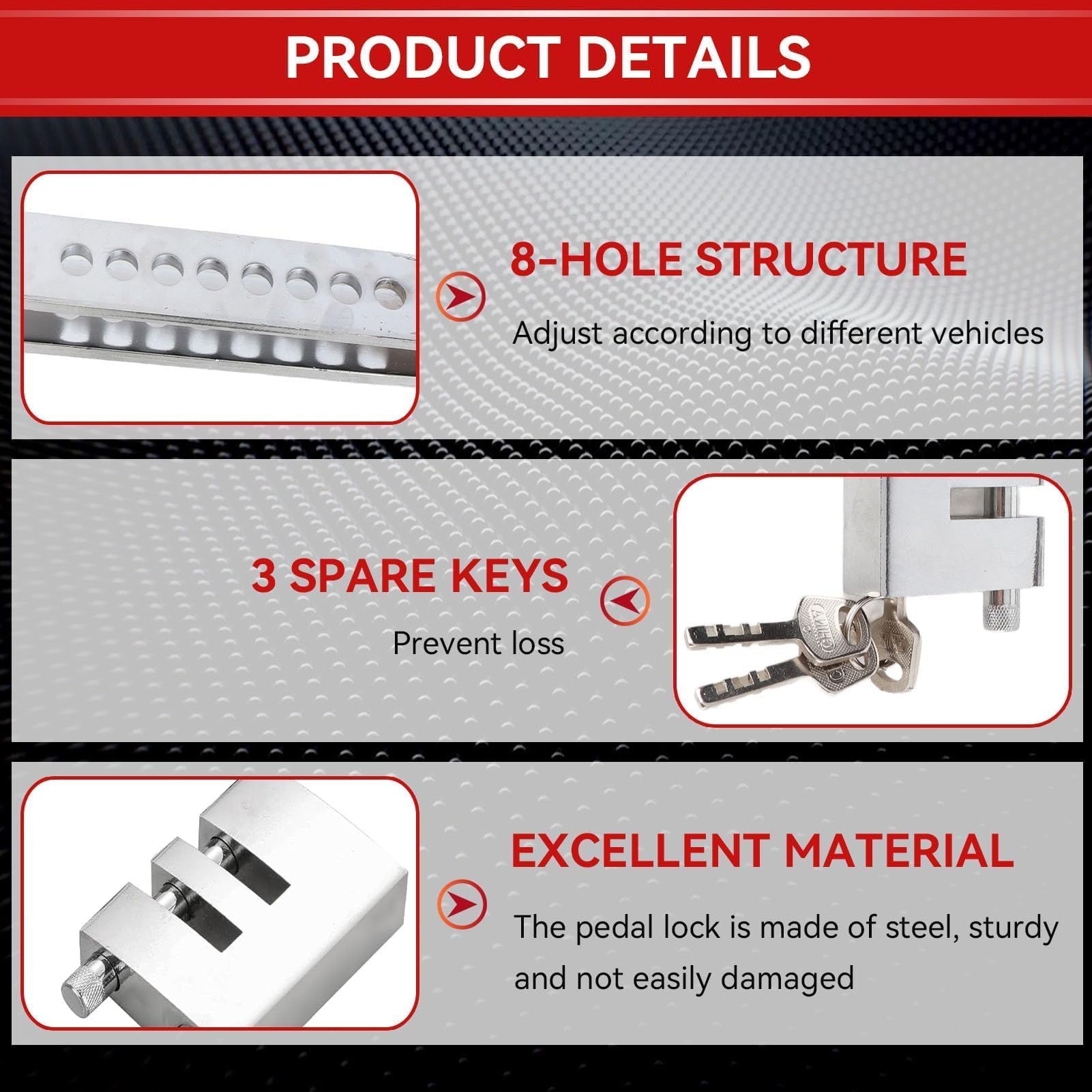 PRODUCT DETAILS

8-HOLE STRUCTURE

Adjust according to different vehicles

3 SPARE KEYS

Prevent loss

EXCELLENT MATERIAL

The pedal lock is made of steel, sturdy and not easily damaged